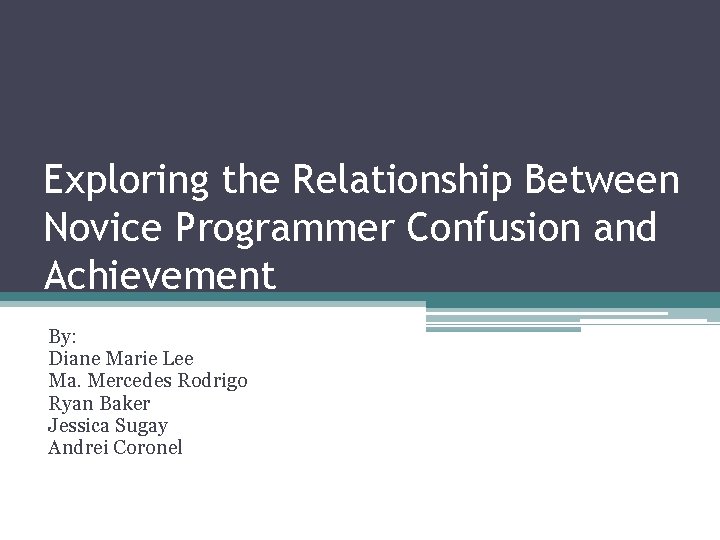 Exploring the Relationship Between Novice Programmer Confusion and Achievement

By:
Diane Marie Lee
Ma. Mercedes Rodrigo
Ryan Baker
Jessica Sugay
Andrei Coronel